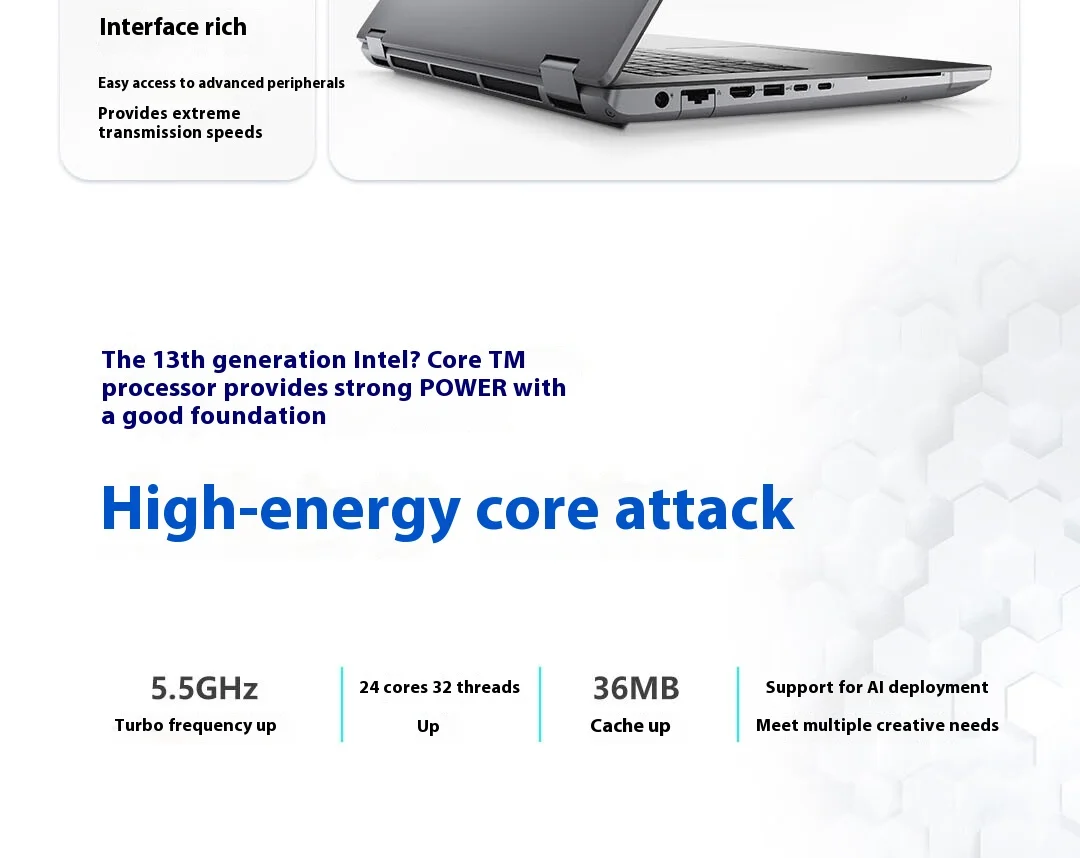 Interface rich

Easy access to advanced peripherals

Provides extreme transmission speeds

The 13th generation Intel? Core TM processor provides strong POWER with a good foundation

High-energy core attack

5.5GHz
Turbo frequency up

24 cores 32 threads
Up

36MB
Cache up

Support for AI deployment
Meet multiple creative needs